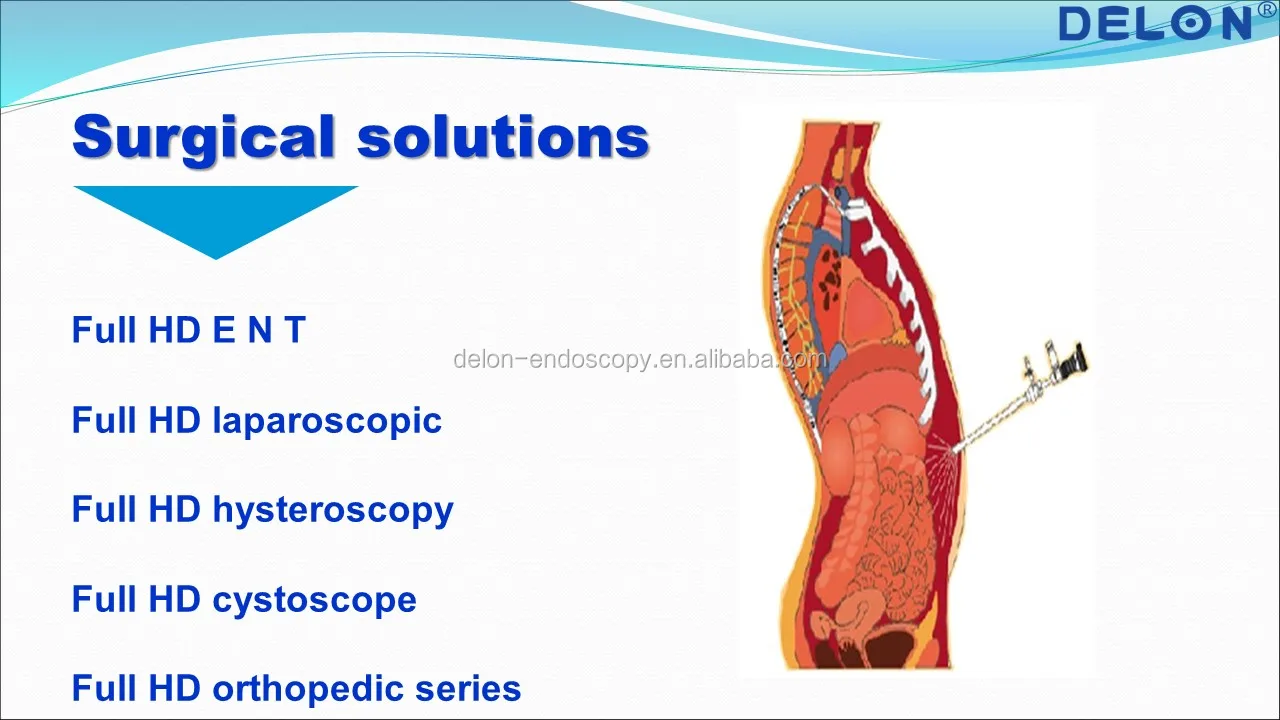 DELON®

Surgical solutions

Full HD E N T

delon-endoscopy.en.alibaba.com

Full HD laparoscopic

Full HD hysteroscopy

Full HD cystoscope

Full HD orthopedic series